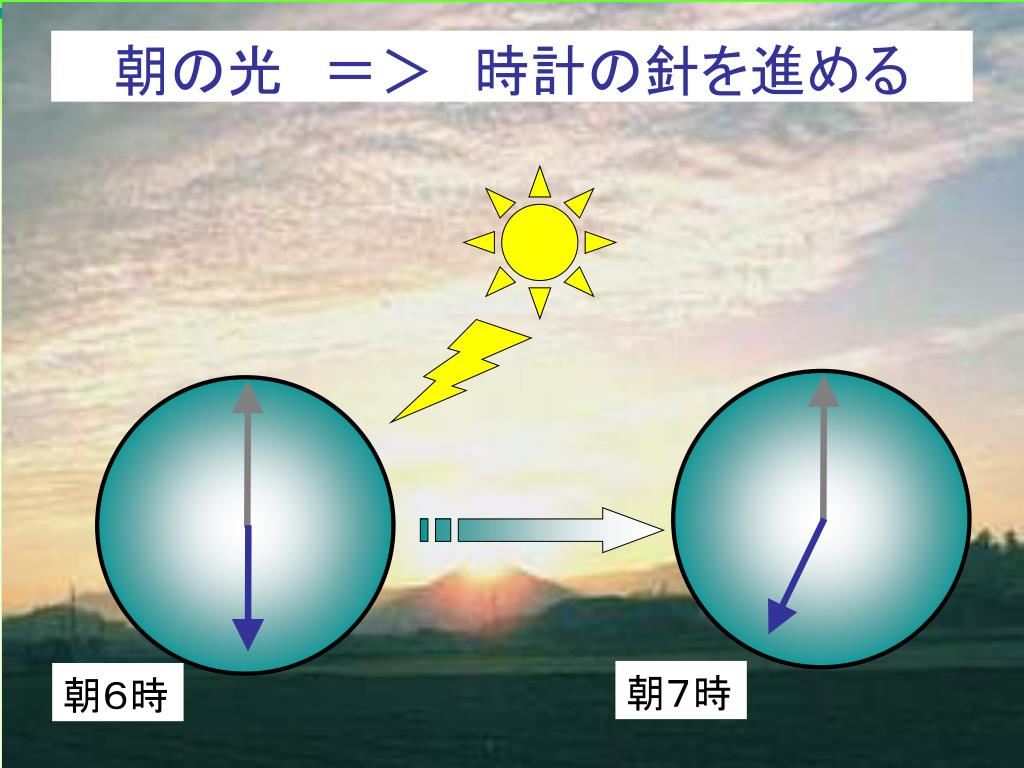 朝の光　＝＞　時計の針を進める

朝6時

朝7時